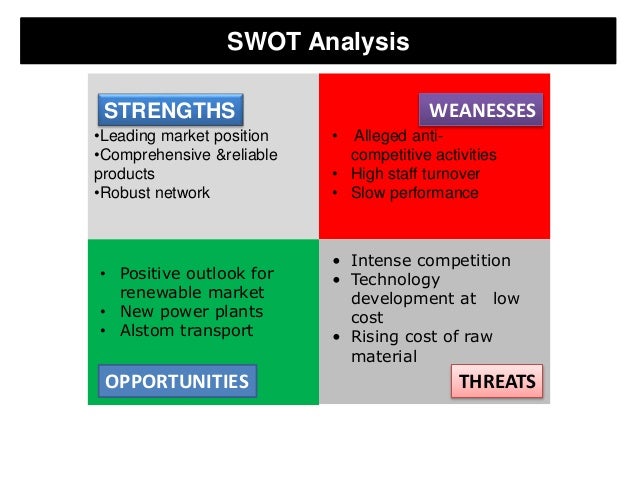 SWOT Analysis

STRENGTHS

•Leading market position
•Comprehensive &reliable products
•Robust network

WEANESSES

• Alleged anti-competitive activities
• High staff turnover
• Slow performance

• Positive outlook for renewable market
• New power plants
• Alstom transport

OPPORTUNITIES

• Intense competition
• Technology development at low cost
• Rising cost of raw material

THREATS